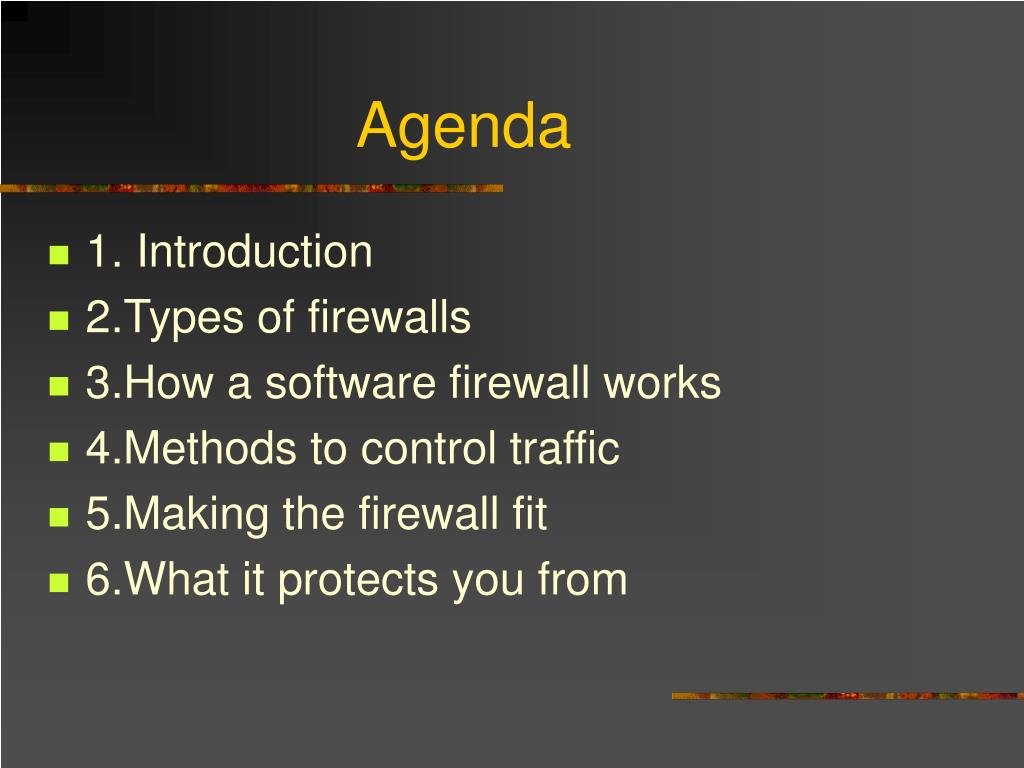 Agenda

- 1. Introduction
- 2.Types of firewalls
- 3.How a software firewall works
- 4.Methods to control traffic
- 5.Making the firewall fit
- 6.What it protects you from